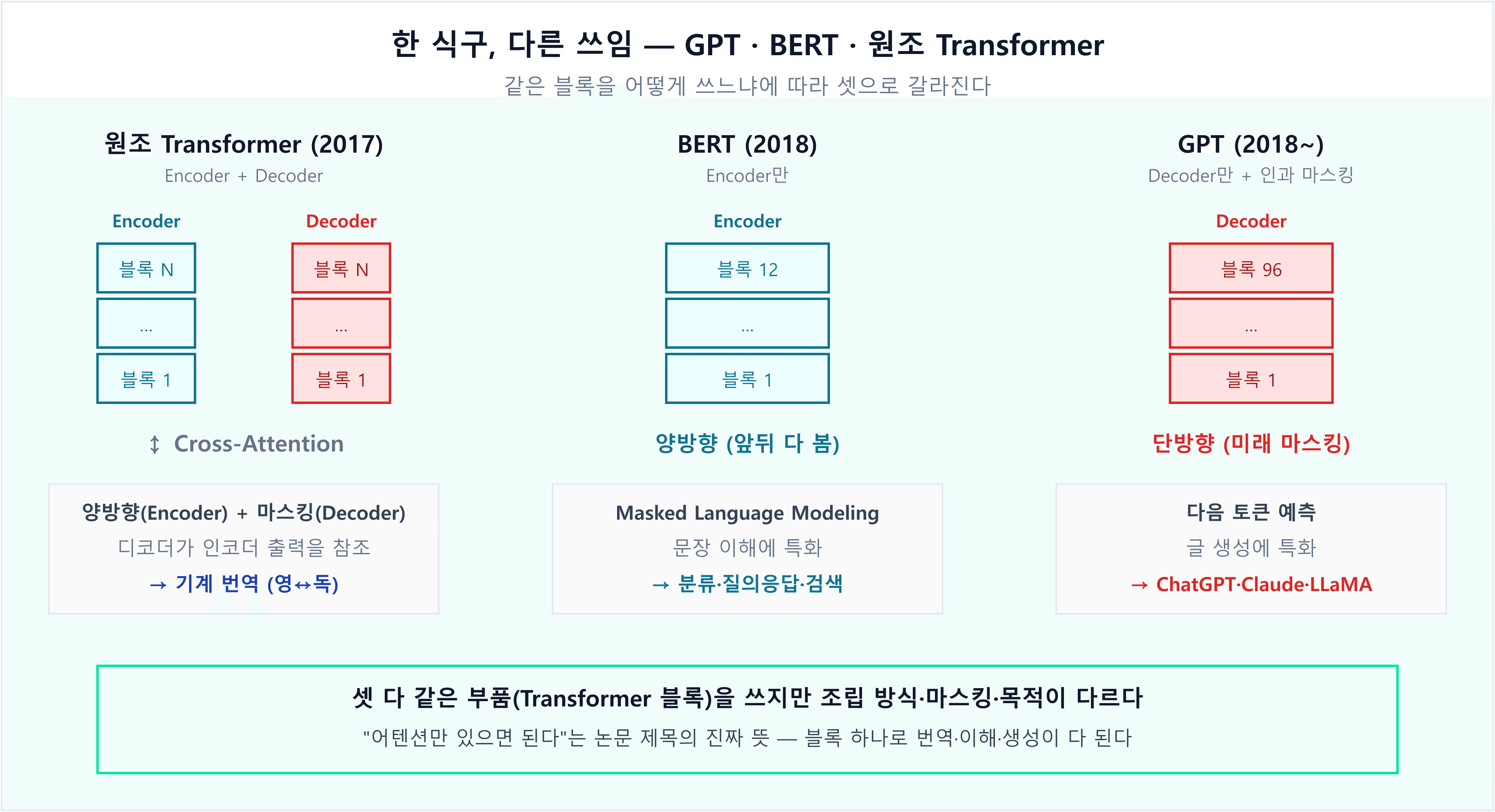 한 식구, 다른 쓰임 — GPT · BERT · 원조 Transformer

같은 블록을 어떻게 쓰느냐에 따라 셋으로 갈라진다

원조 Transformer (2017)

Encoder + Decoder

Encoder

블록 N

...

블록 1

Decoder

블록 N

...

블록 1

↕ Cross-Attention

양방향(Encoder) + 마스킹(Decoder)

디코더가 인코더 출력을 참조

→ 기계 번역 (영↔독)

BERT (2018)

Encoder만

Encoder

블록 12

...

블록 1

양방향 (앞뒤 다 봄)

Masked Language Modeling

문장 이해에 특화

→ 분류·질의응답·검색

GPT (2018~)

Decoder만 + 인과 마스킹

Decoder

블록 96

...

블록 1

단방향 (미래 마스킹)

다음 토큰 예측

글 생성에 특화

→ ChatGPT·Claude·LLaMA

셋 다 같은 부품(Transformer 블록)을 쓰지만 조립 방식·마스킹·목적이 다르다

"어텐션만 있으면 된다"는 논문 제목의 진짜 뜻 — 블록 하나로 번역·이해·생성이 다 된다